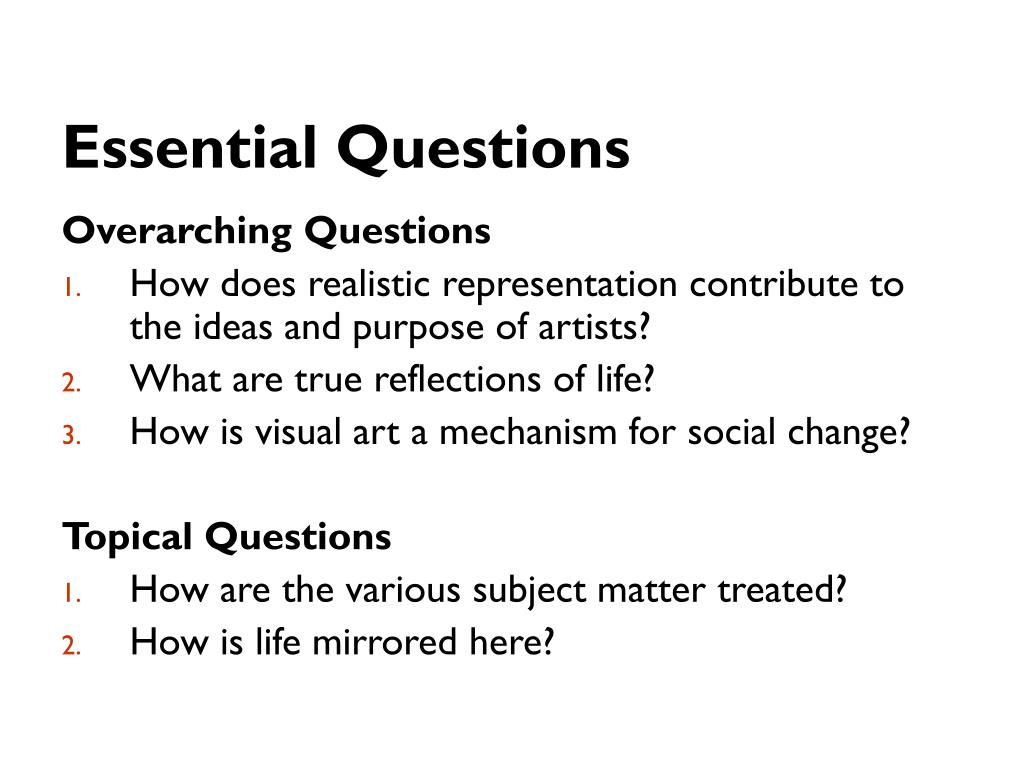 Essential Questions

Overarching Questions

1. How does realistic representation contribute to the ideas and purpose of artists?
2. What are true reflections of life?
3. How is visual art a mechanism for social change?

Topical Questions

1. How are the various subject matter treated?
2. How is life mirrored here?